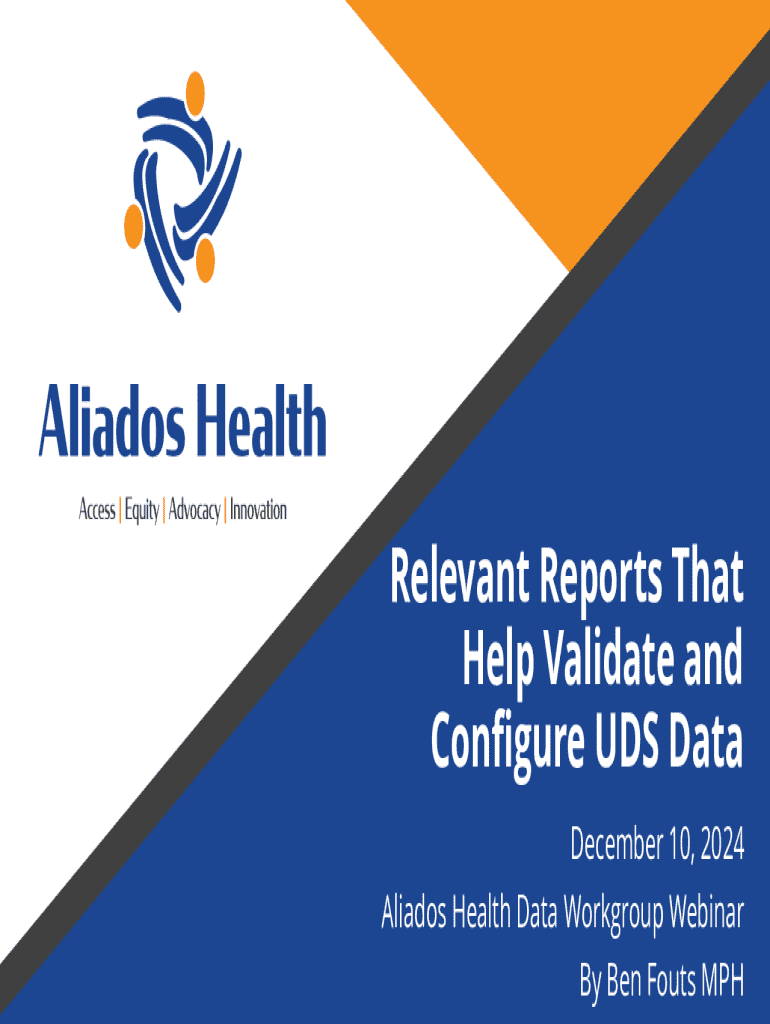 Aliados Health

Access | Equity | Advocacy | Innovation

Relevant Reports That Help Validate and Configure UDS Data

December 10, 2024

Aliados Health Data Workgroup Webinar

By Ben Fouts MPH